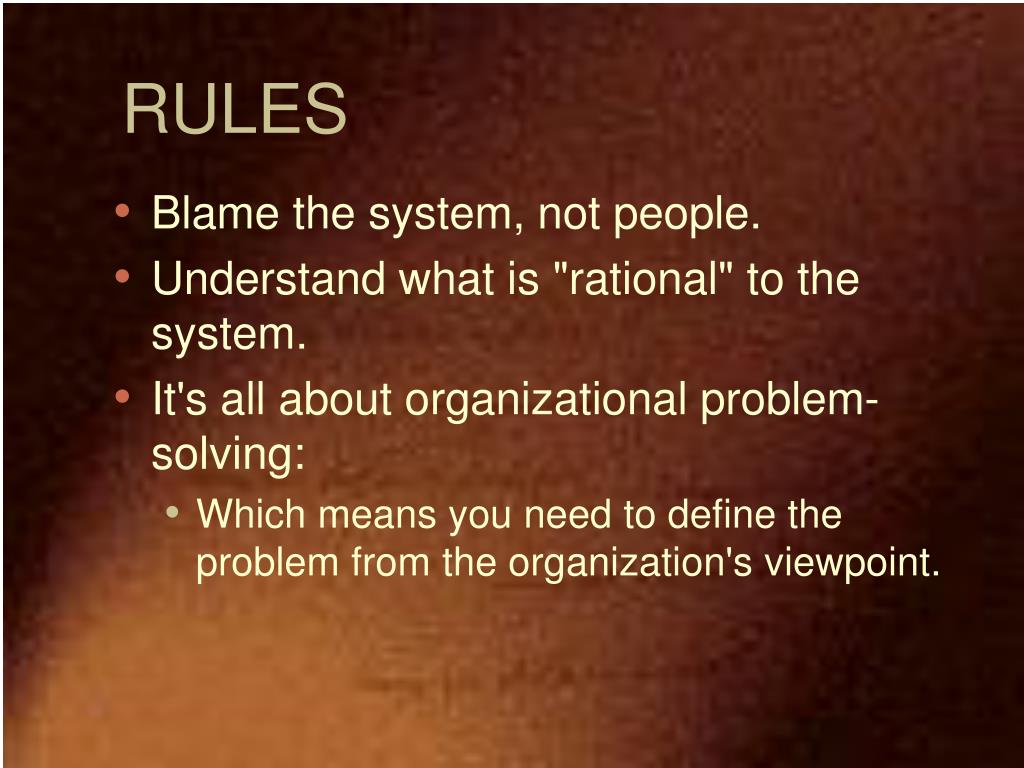 RULES

• Blame the system, not people.
• Understand what is "rational" to the system.
• It's all about organizational problem-solving:
  • Which means you need to define the problem from the organization's viewpoint.